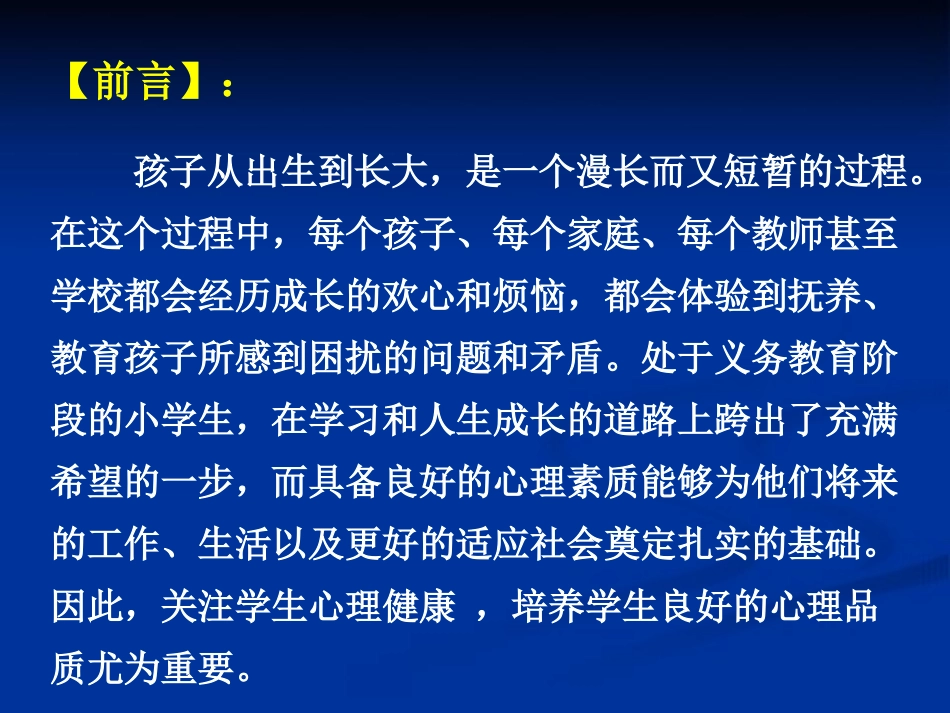 【前言】：

孩子从出生到长大，是一个漫长而又短暂的过程。在这个过程中，每个孩子、每个家庭、每个教师甚至学校都会经历成长的欢心和烦恼，都会体验到抚养、教育孩子所感到困扰的问题和矛盾。处于义务教育阶段的小学生，在学习和人生成长的道路上跨出了充满希望的一步，而具备良好的心理素质能够为他们将来的工作、生活以及更好的适应社会奠定扎实的基础。因此，关注学生心理健康 ，培养学生良好的心理品质尤为重要。